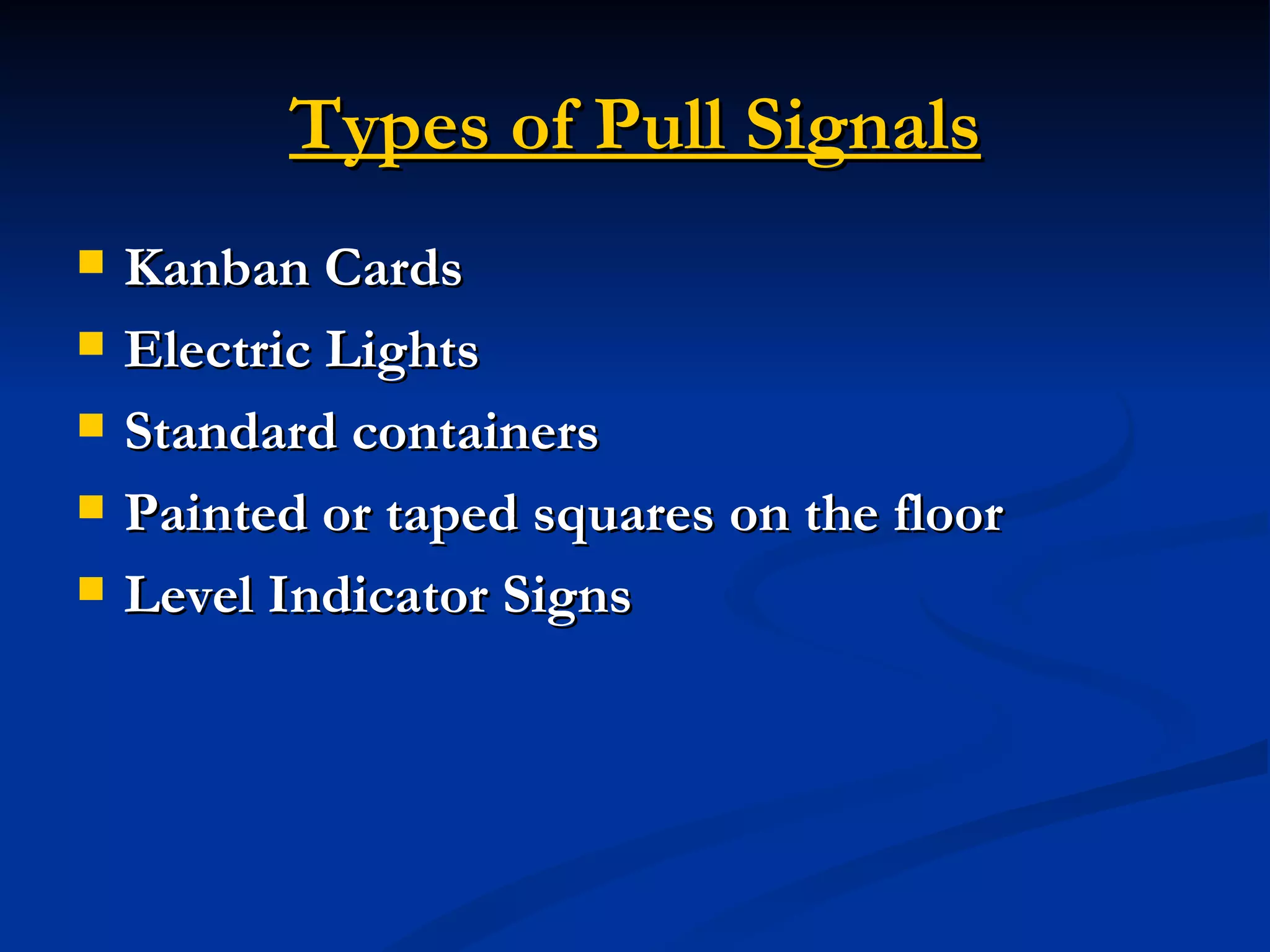 Types of Pull Signals

- Kanban Cards
- Electric Lights
- Standard containers
- Painted or taped squares on the floor
- Level Indicator Signs